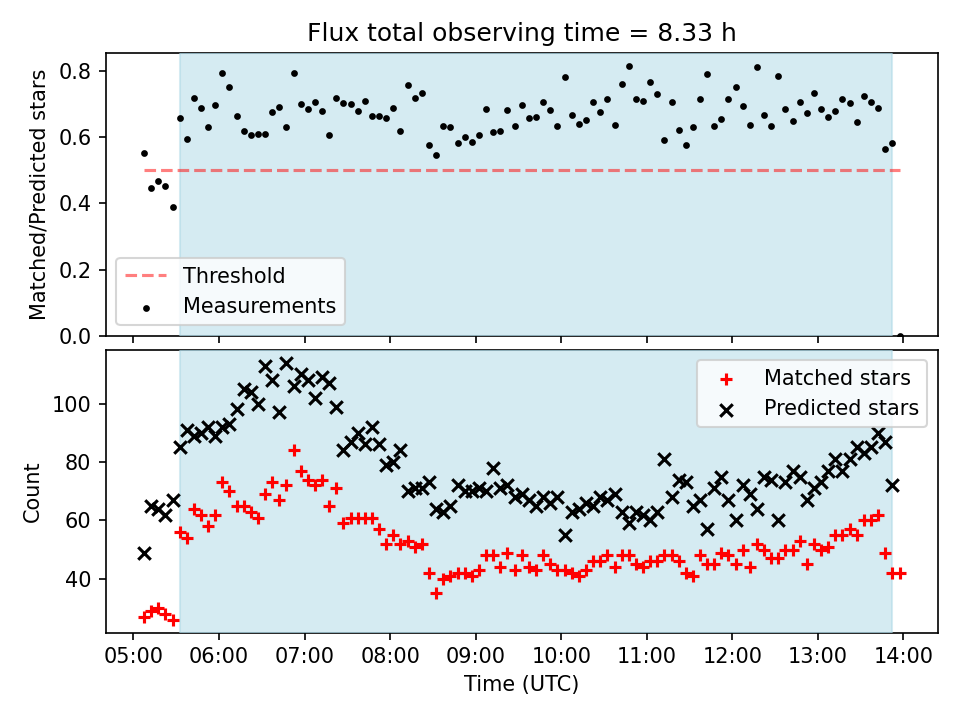 Flux total observing time = 8.33 h

Matched/Predicted stars

0.8
0.6
0.4
0.2
0.0

Threshold
Measurements

Count

100
80
60
40

Matched stars
Predicted stars

05:00 06:00 07:00 08:00 09:00 10:00 11:00 12:00 13:00 14:00

Time (UTC)